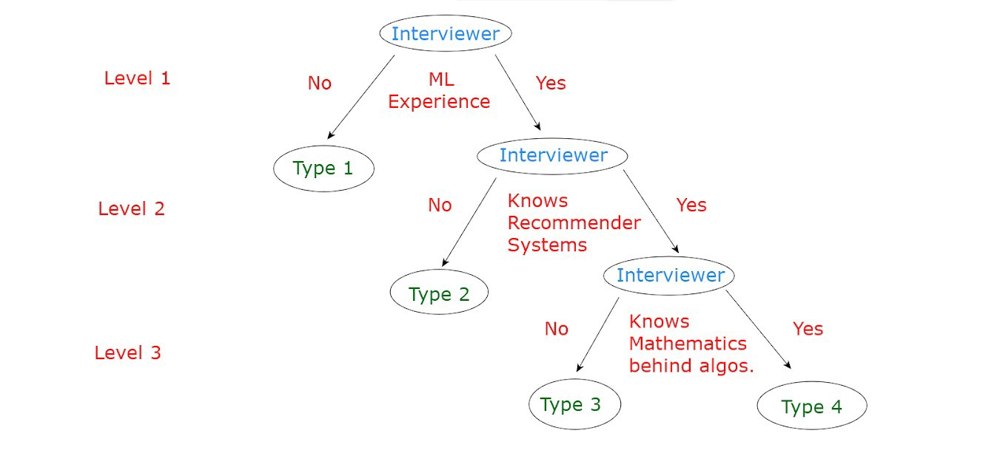 Interviewer

Level 1

No

ML Experience

Yes

Type 1

Interviewer

Level 2

No

Knows Recommender Systems

Yes

Type 2

Interviewer

Level 3

No

Knows Mathematics behind algos.

Yes

Type 3

Type 4